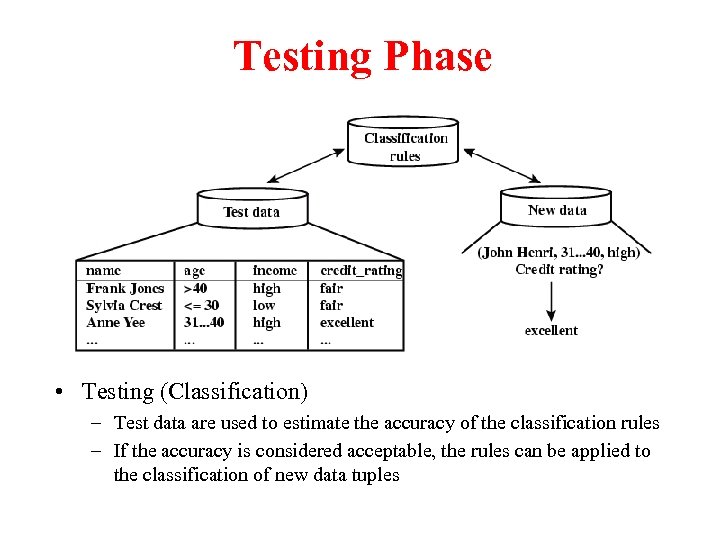 Testing Phase

Classification rules

Test data

New data

| name | age | income | credit_rating |
|---|---|---|---|
| Frank Jones | >40 | high | fair |
| Sylvia Crest | <= 30 | low | fair |
| Anne Yee | 31...40 | high | excellent |
| ... | ... | ... | ... |

(John Henri, 31...40, high)
Credit rating?

excellent

• Testing (Classification)
– Test data are used to estimate the accuracy of the classification rules
– If the accuracy is considered acceptable, the rules can be applied to the classification of new data tuples